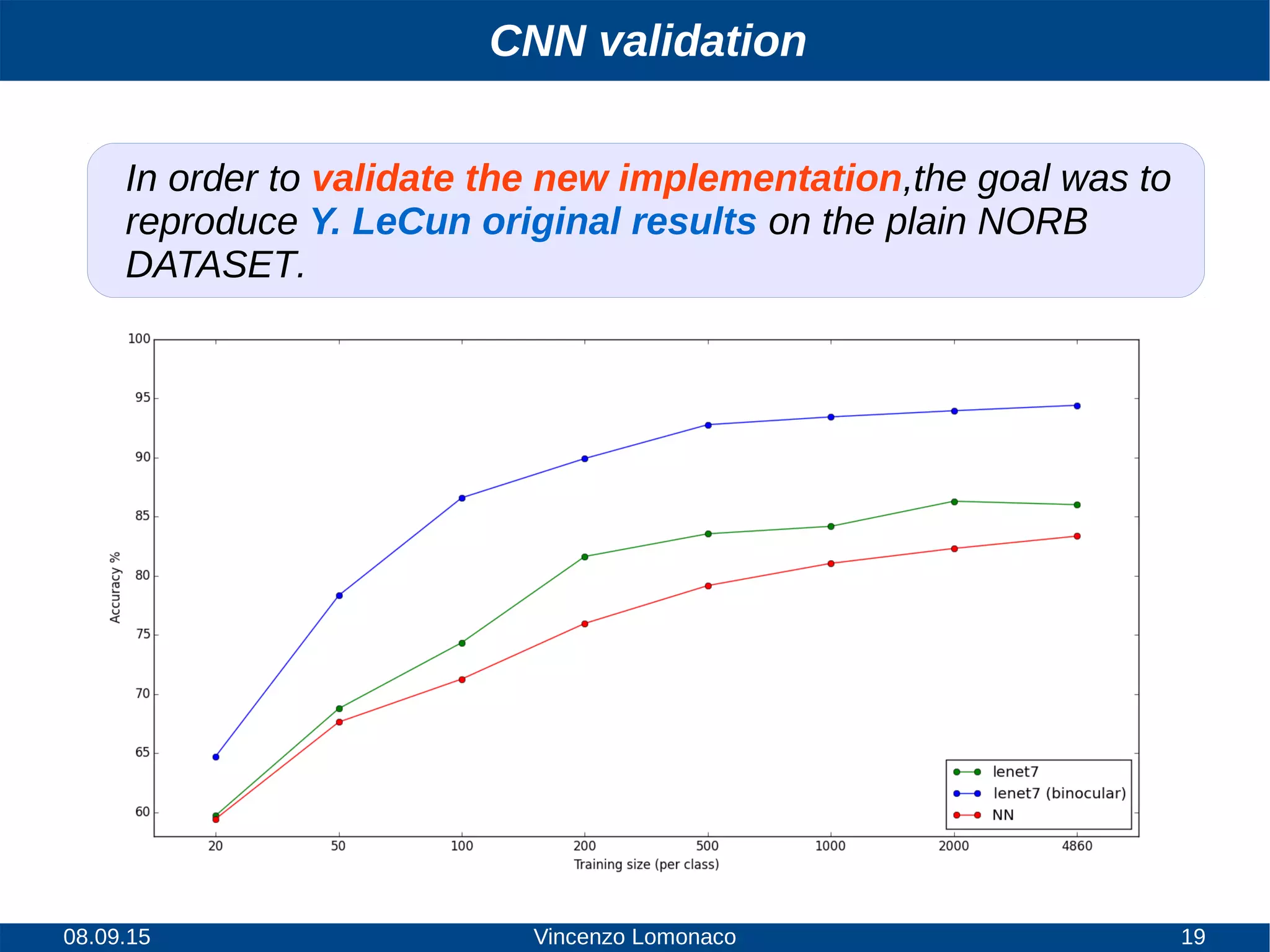 CNN validation

In order to validate the new implementation,the goal was to reproduce Y. LeCun original results on the plain NORB DATASET.

100
95
90
85
80
75
70
65
60
Accuracy %

20
50
100
200
500
1000
2000
4860
Training size (per class)

lenet7
lenet7 (binocular)
NN

08.09.15
Vincenzo Lomonaco
19